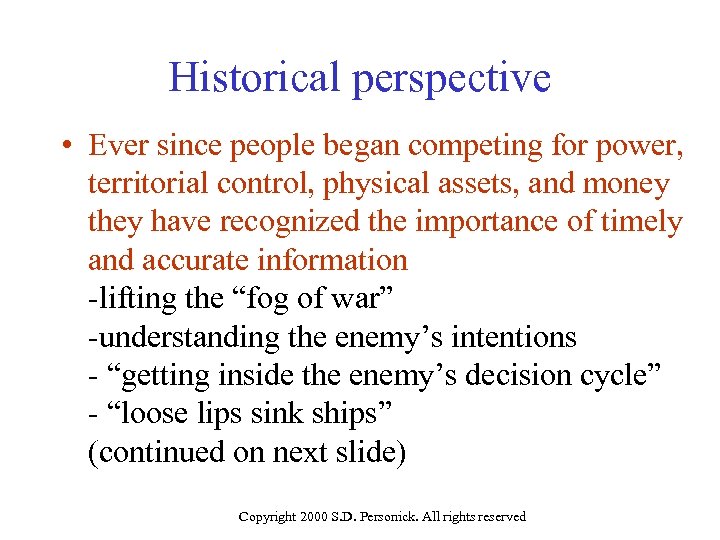 Historical perspective

• Ever since people began competing for power, territorial control, physical assets, and money they have recognized the importance of timely and accurate information
-lifting the “fog of war”
-understanding the enemy’s intentions
- “getting inside the enemy’s decision cycle”
- “loose lips sink ships”
(continued on next slide)

Copyright 2000 S.D. Personick. All rights reserved